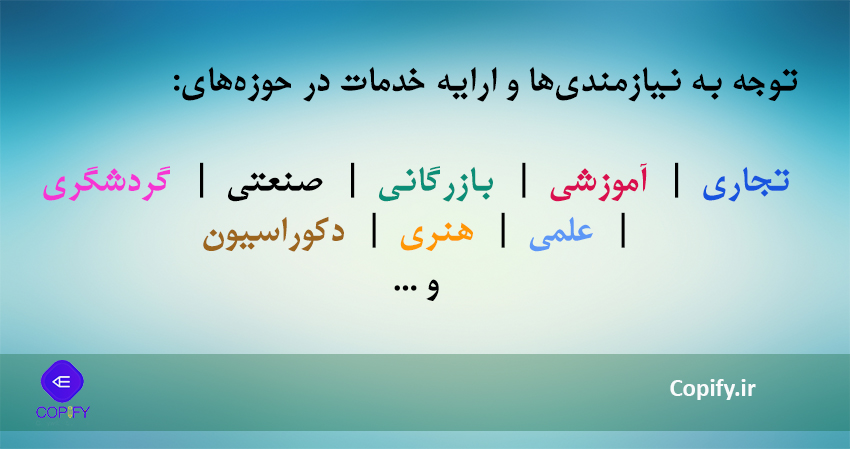 توجه به نیازمندی‌ها و ارایه خدمات در حوزه‌های:

تجاری | آموزشی | بازرگانی | صنعتی | گردشگری | علمی | هنری | دکوراسیون

و ...

COPIFY

Copify.ir